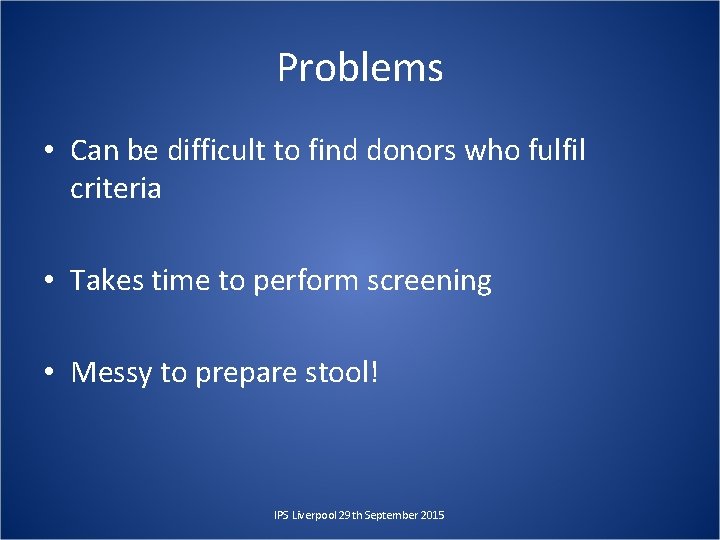 Problems

• Can be difficult to find donors who fulfil criteria

• Takes time to perform screening

• Messy to prepare stool!

IPS Liverpool 29th September 2015